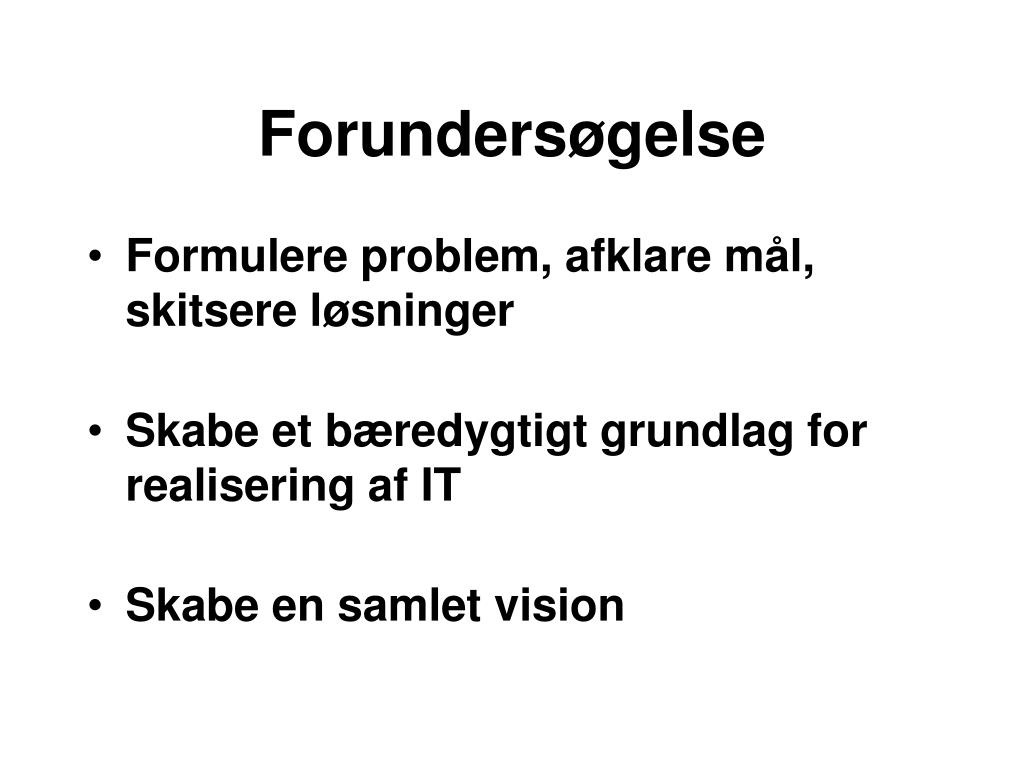 Forundersøgelse

• Formulere problem, afklare mål, skitsere løsninger

• Skabe et bæredygtigt grundlag for realisering af IT

• Skabe en samlet vision